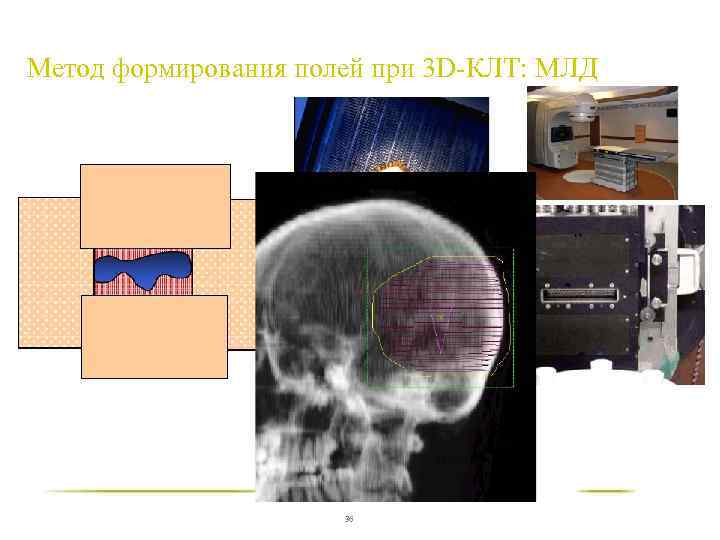 Метод формирования полей при 3D-КЛТ: МЛД

36